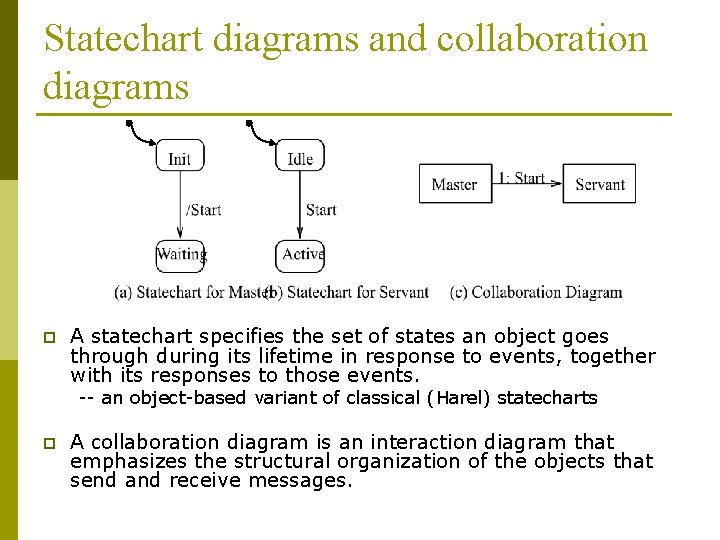 Statechart diagrams and collaboration diagrams

Init

/Start

Waiting

Idle

Start

Active

Master

1: Start

Servant

(a) Statechart for Master

(b) Statechart for Servant

(c) Collaboration Diagram

A statechart specifies the set of states an object goes through during its lifetime in response to events, together with its responses to those events.
-- an object-based variant of classical (Harel) statecharts

A collaboration diagram is an interaction diagram that emphasizes the structural organization of the objects that send and receive messages.